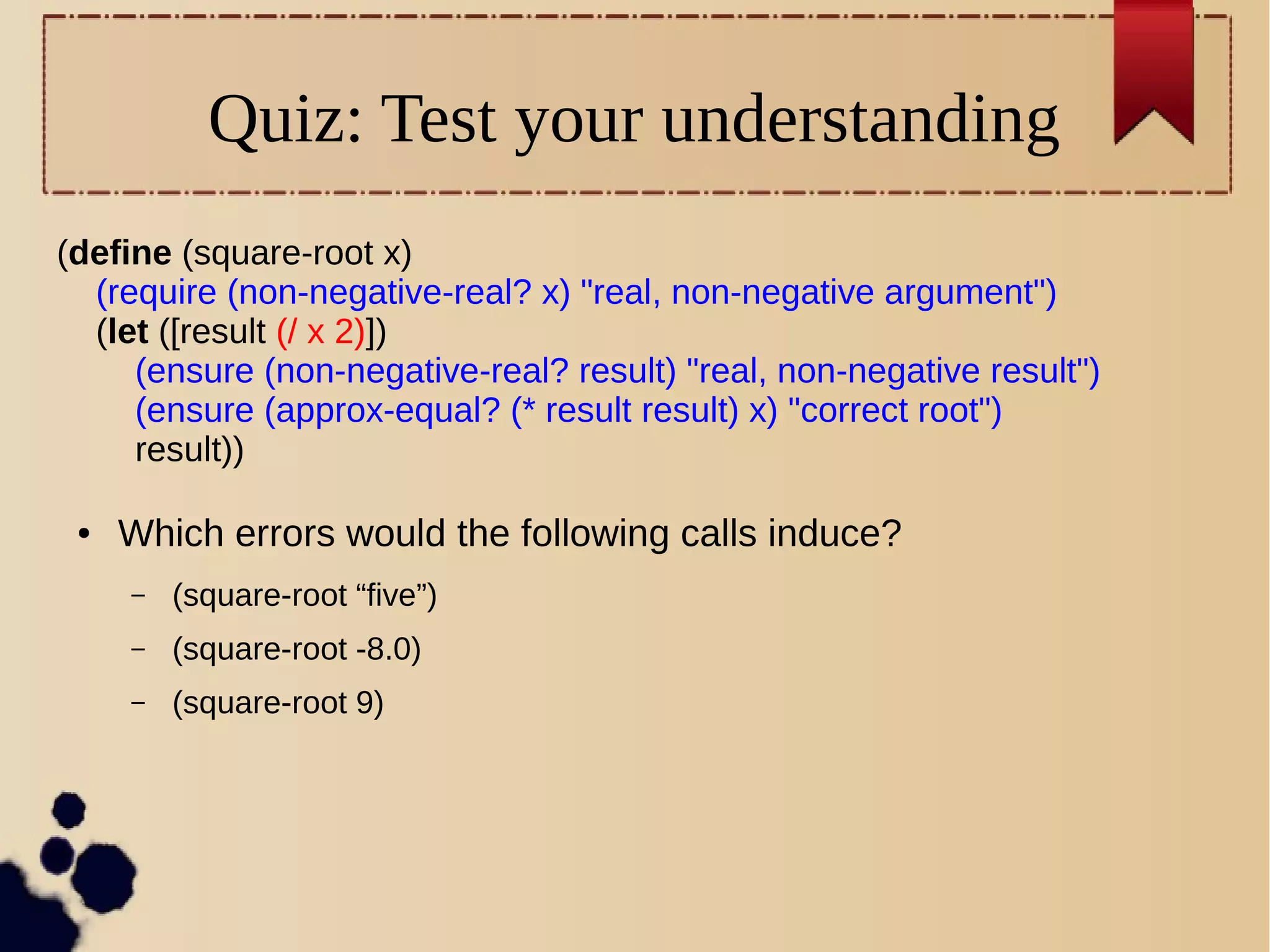 Quiz: Test your understanding

(define (square-root x)
(require (non-negative-real? x) "real, non-negative argument")
(let ([result (/ x 2)])
(ensure (non-negative-real? result) "real, non-negative result")
(ensure (approx-equal? (* result result) x) "correct root")
result))

• Which errors would the following calls induce?

– (square-root “five”)

– (square-root -8.0)

– (square-root 9)